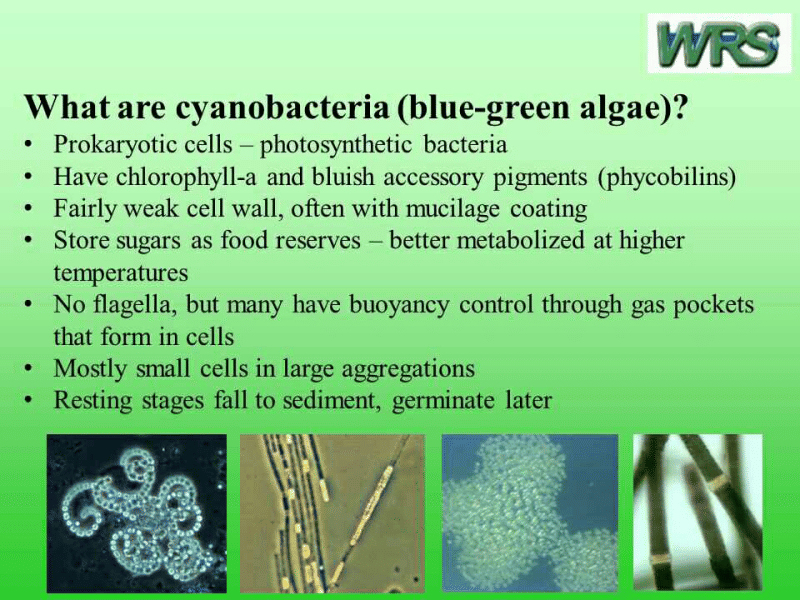 WRS

What are cyanobacteria (blue-green algae)?

• Prokaryotic cells – photosynthetic bacteria
• Have chlorophyll-a and bluish accessory pigments (phycobilins)
• Fairly weak cell wall, often with mucilage coating
• Store sugars as food reserves – better metabolized at higher temperatures
• No flagella, but many have buoyancy control through gas pockets that form in cells
• Mostly small cells in large aggregations
• Resting stages fall to sediment, germinate later